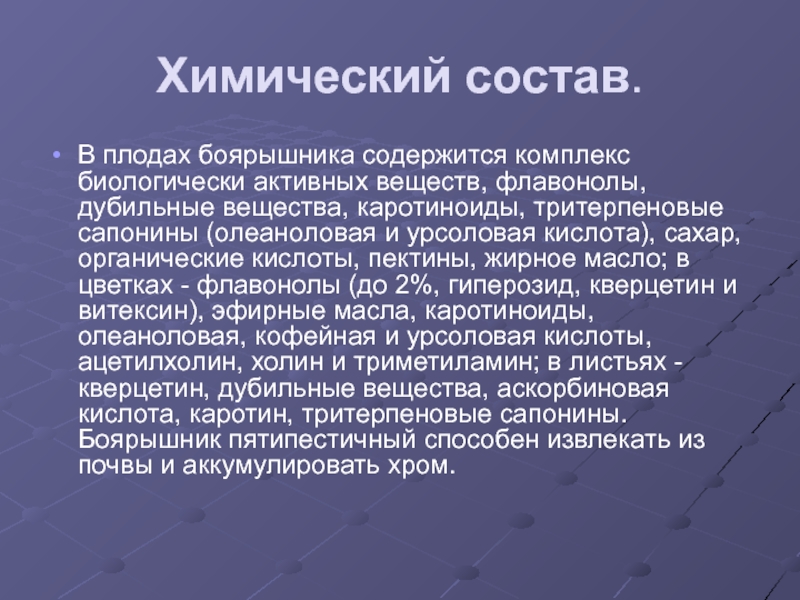 Химический состав.

• В плодах боярышника содержится комплекс биологически активных веществ, флавонолы, дубильные вещества, каротиноиды, тритерпеновые сапонины (олеаноловая и урсоловая кислота), сахар, органические кислоты, пектины, жирное масло; в цветках - флавонолы (до 2%, гиперозид, кверцетин и витексин), эфирные масла, каротиноиды, олеаноловая, кофейная и урсоловая кислоты, ацетилхолин, холин и триметиламин; в листьях - кверцетин, дубильные вещества, аскорбиновая кислота, каротин, тритерпеновые сапонины. Боярышник пятипестичный способен извлекать из почвы и аккумулировать хром.